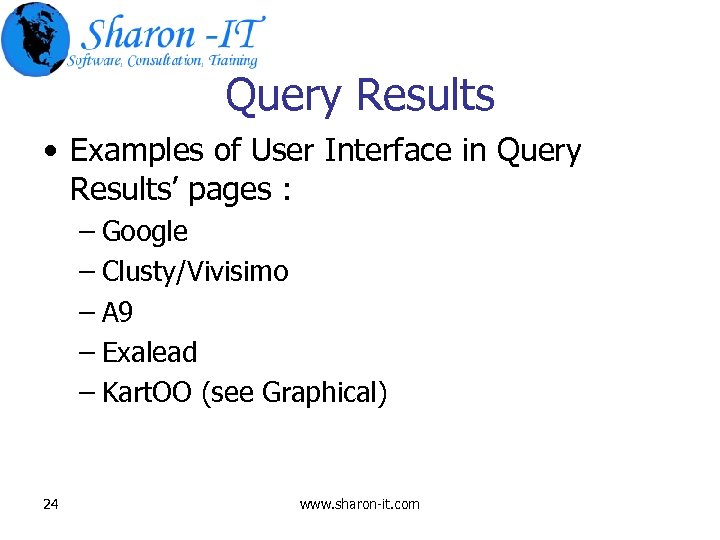 Sharon -IT
Software, Consultation, Training

Query Results

• Examples of User Interface in Query Results' pages :
– Google
– Clusty/Vivisimo
– A9
– Exalead
– KartOO (see Graphical)

24

www.sharon-it.com